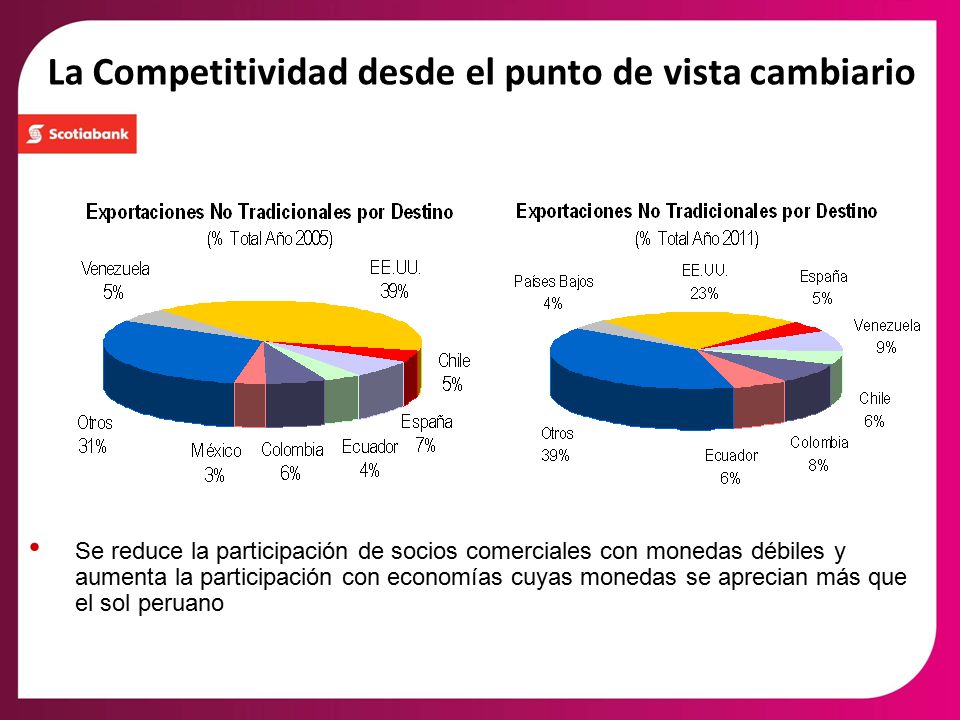 La Competitividad desde el punto de vista cambiario

Scotiabank

Exportaciones No Tradicionales por Destino
(% Total Año 2005)

Venezuela
5%

EE.UU.
39%

Chile
5%

España
7%

Ecuador
4%

Colombia
6%

México
3%

Otros
31%

Exportaciones No Tradicionales por Destino
(% Total Año 2011)

Países Bajos
4%

EE.UU.
23%

España
5%

Venezuela
9%

Chile
6%

Colombia
8%

Ecuador
6%

Otros
39%

• Se reduce la participación de socios comerciales con monedas débiles y aumenta la participación con economías cuyas monedas se aprecian más que el sol peruano